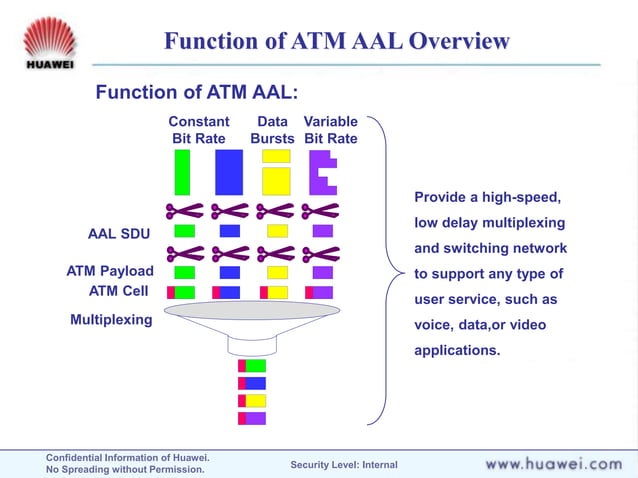 HUAWEI

Function of ATM AAL Overview

Function of ATM AAL:

Constant Bit Rate

Data Bursts

Variable Bit Rate

AAL SDU

ATM Payload

ATM Cell

Multiplexing

Provide a high-speed, low delay multiplexing and switching network to support any type of user service, such as voice, data,or video applications.

Confidential Information of Huawei. No Spreading without Permission.

Security Level: Internal

www.huawei.com